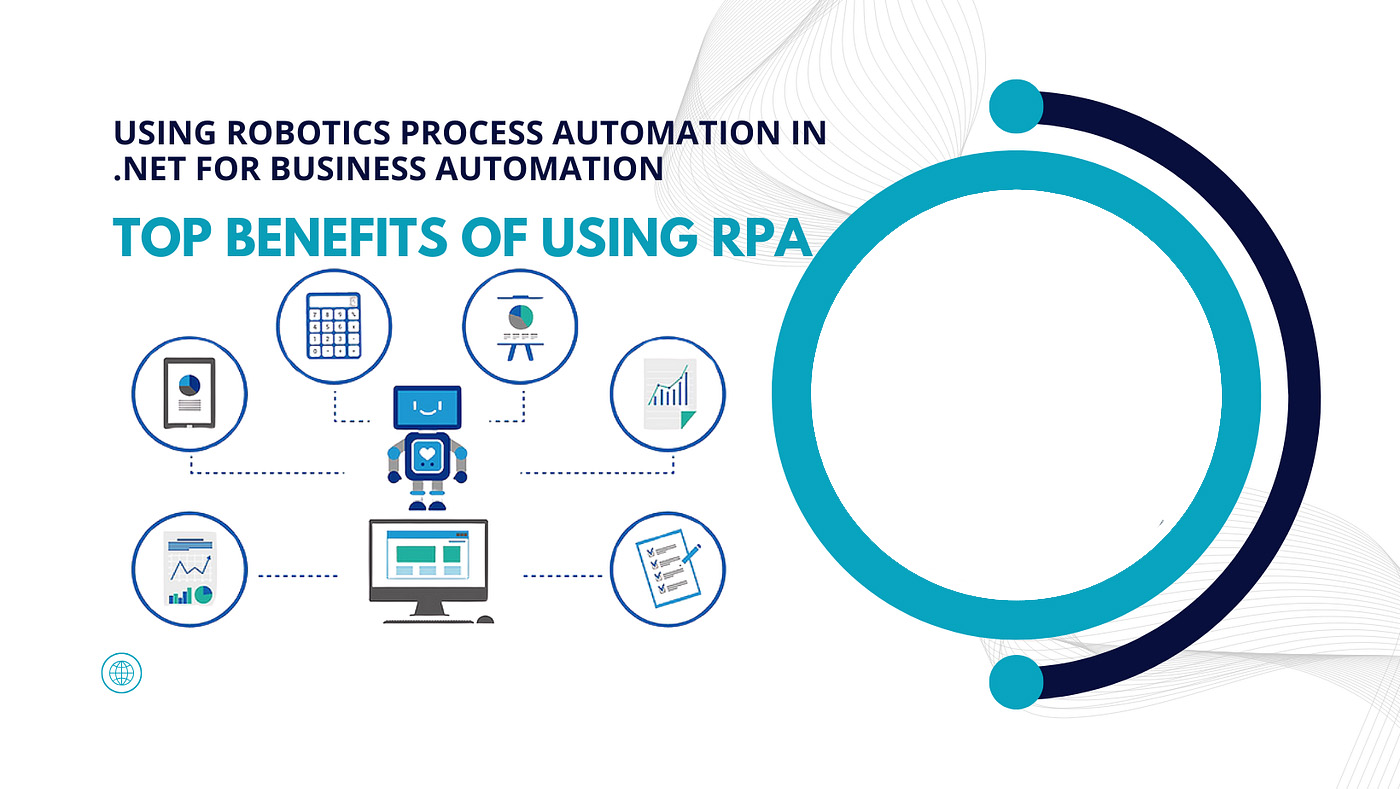 USING ROBOTICS PROCESS AUTOMATION IN .NET FOR BUSINESS AUTOMATION

TOP BENEFITS OF USING RPA